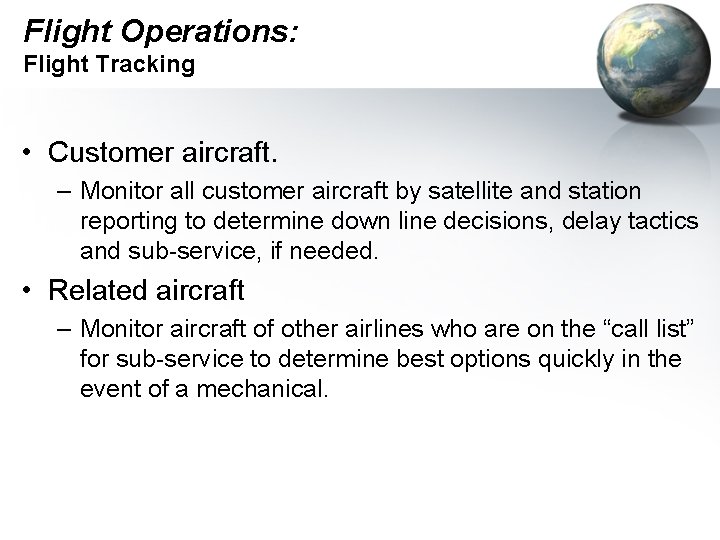 Flight Operations:
Flight Tracking

• Customer aircraft.
– Monitor all customer aircraft by satellite and station reporting to determine down line decisions, delay tactics and sub-service, if needed.

• Related aircraft
– Monitor aircraft of other airlines who are on the “call list” for sub-service to determine best options quickly in the event of a mechanical.